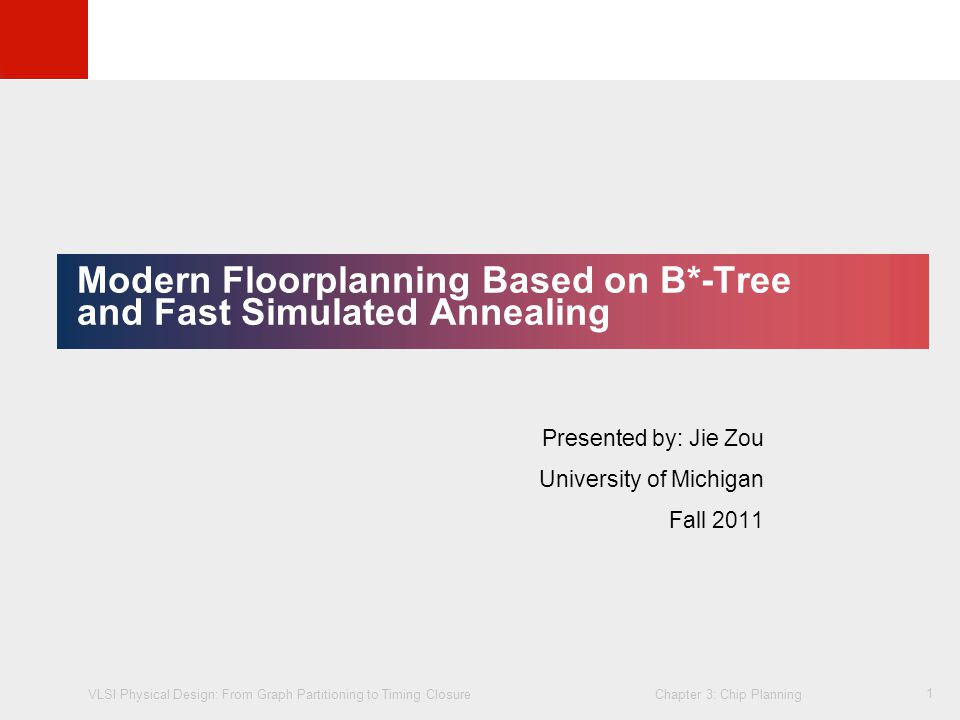 Modern Floorplanning Based on B*-Tree and Fast Simulated Annealing

Presented by: Jie Zou

University of Michigan

Fall 2011

VLSI Physical Design: From Graph Partitioning to Timing Closure

Chapter 3: Chip Planning

1